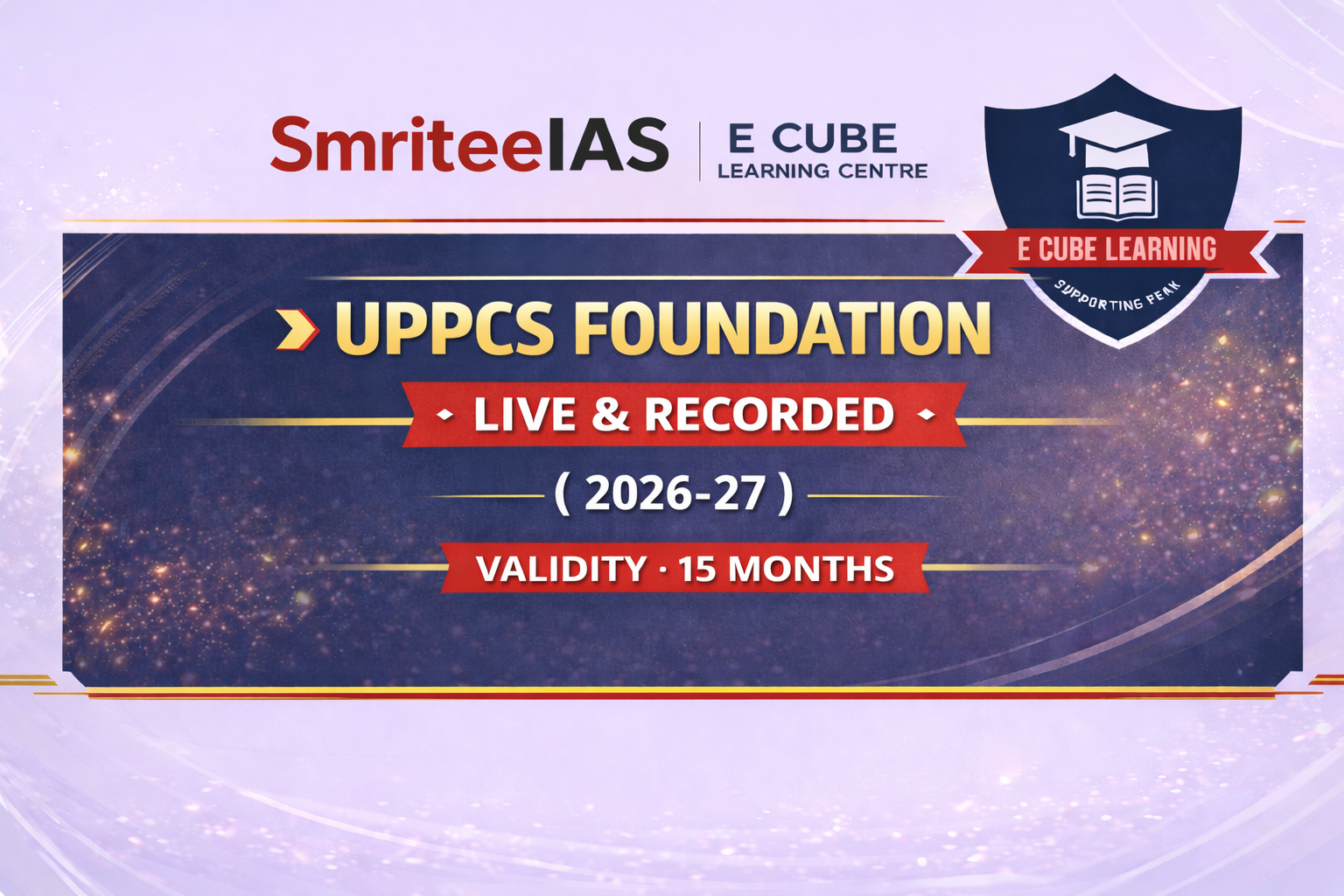 SmriteeIAS | E CUBE LEARNING CENTRE

E CUBE LEARNING
SUPPORTING PEAK

UPPCS FOUNDATION

LIVE & RECORDED

( 2026-27 )

VALIDITY · 15 MONTHS